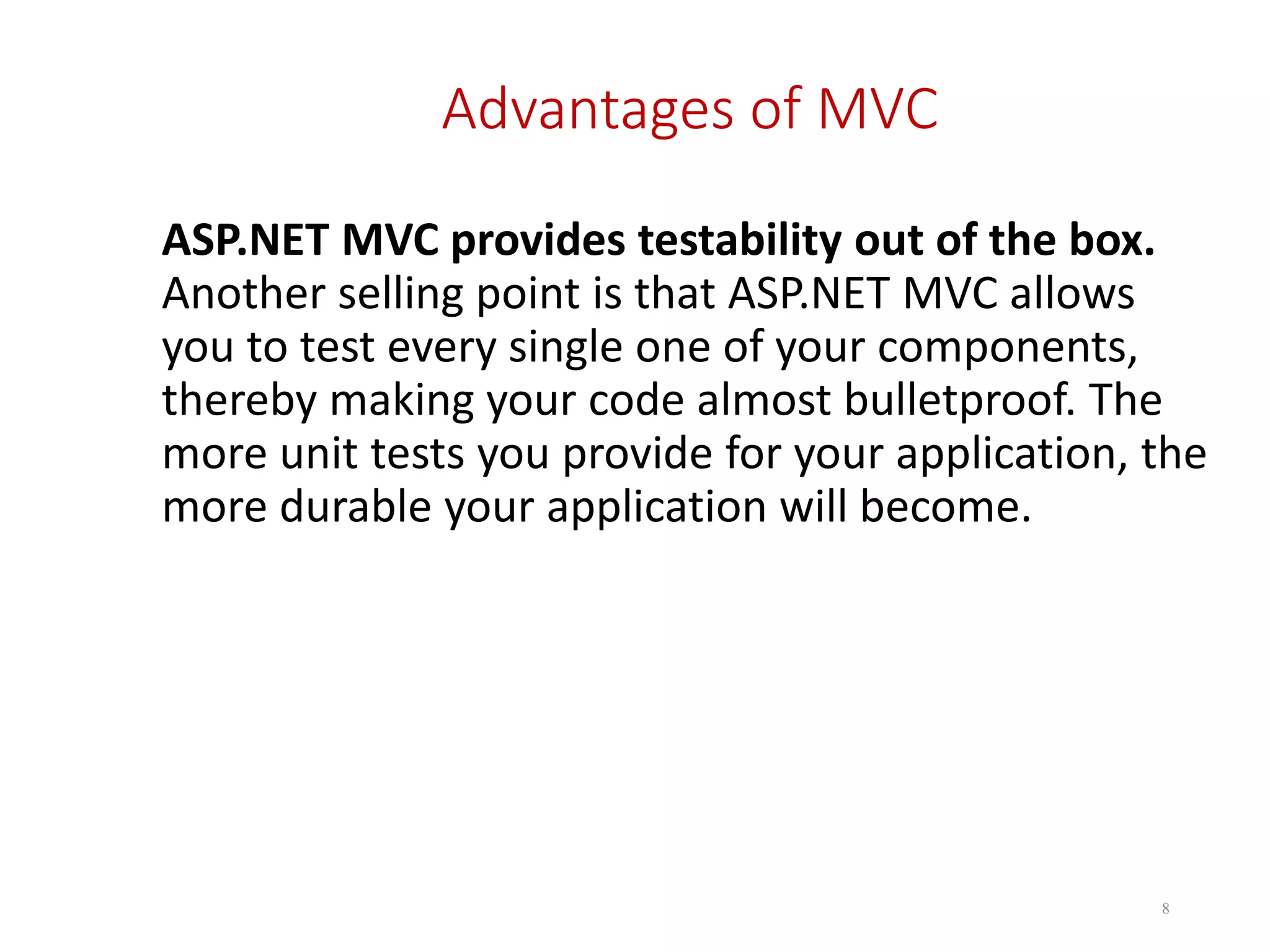 Advantages of MVC

ASP.NET MVC provides testability out of the box. Another selling point is that ASP.NET MVC allows you to test every single one of your components, thereby making your code almost bulletproof. The more unit tests you provide for your application, the more durable your application will become.

8